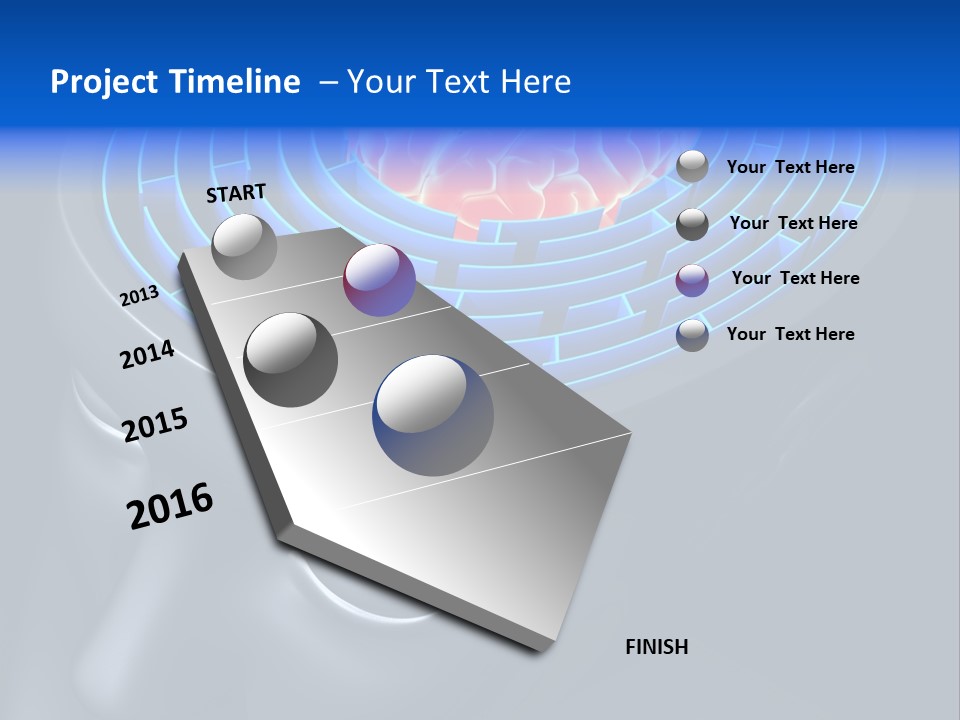 Project Timeline – Your Text Here

START

2013

2014

2015

2016

FINISH

Your Text Here

Your Text Here

Your Text Here

Your Text Here